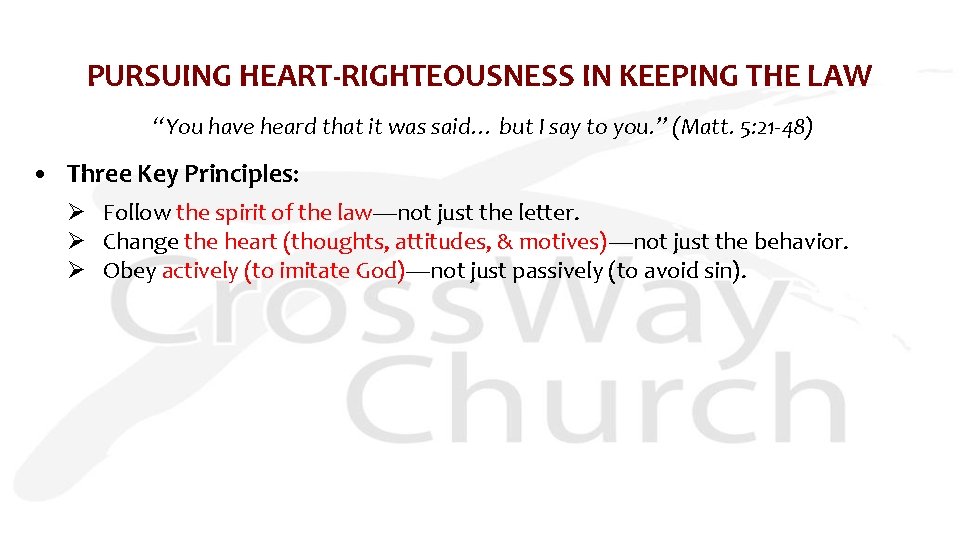 PURSUING HEART-RIGHTEOUSNESS IN KEEPING THE LAW

"You have heard that it was said… but I say to you." (Matt. 5:21-48)

• Three Key Principles:

➢ Follow the spirit of the law—not just the letter.
➢ Change the heart (thoughts, attitudes, & motives)—not just the behavior.
➢ Obey actively (to imitate God)—not just passively (to avoid sin).

CrossWay Church